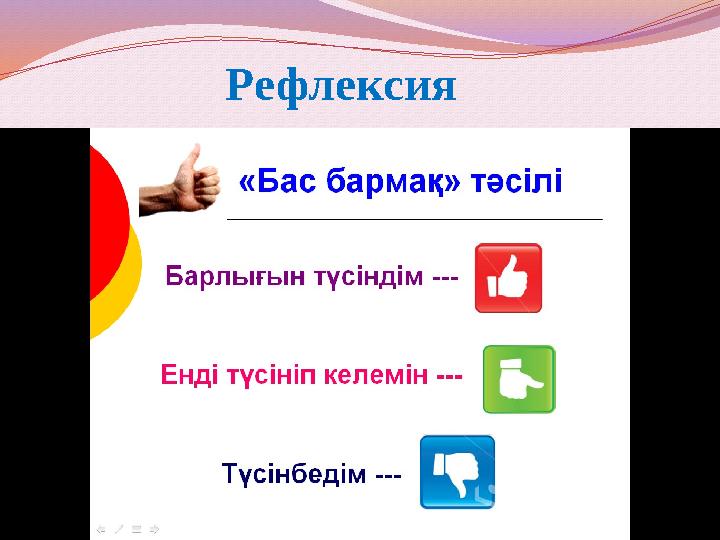 Рефлексия

«Бас бармақ» тәсілі

Барлығын түсіндім ---

Енді түсініп келемін ---

Түсінбедім ---